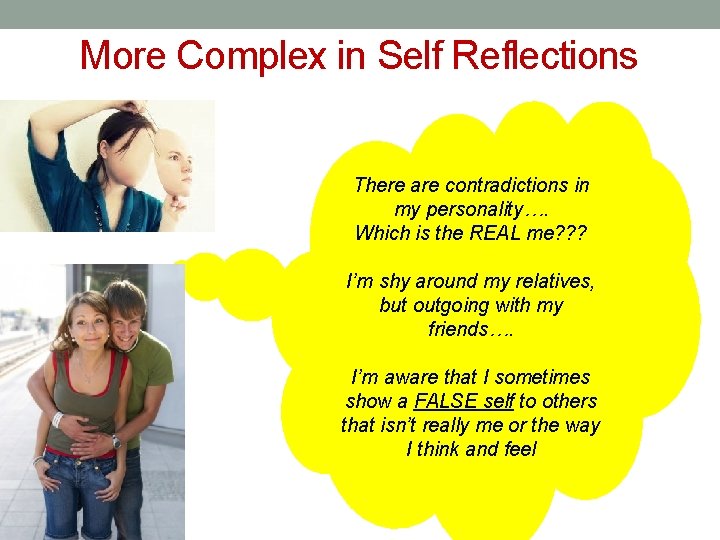 More Complex in Self Reflections

There are contradictions in my personality…. Which is the REAL me???

I'm shy around my relatives, but outgoing with my friends….

I'm aware that I sometimes show a FALSE self to others that isn't really me or the way I think and feel